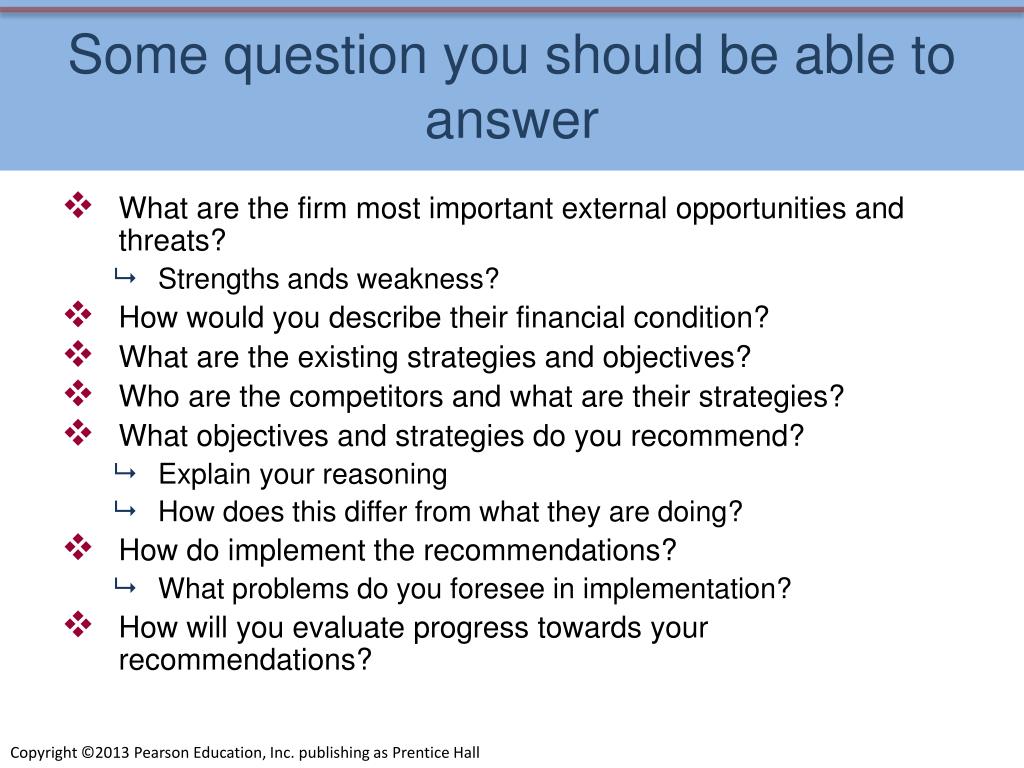 Some question you should be able to answer

❖ What are the firm most important external opportunities and threats?
↳ Strengths ands weakness?
❖ How would you describe their financial condition?
❖ What are the existing strategies and objectives?
❖ Who are the competitors and what are their strategies?
❖ What objectives and strategies do you recommend?
↳ Explain your reasoning
↳ How does this differ from what they are doing?
❖ How do implement the recommendations?
↳ What problems do you foresee in implementation?
❖ How will you evaluate progress towards your recommendations?

Copyright ©2013 Pearson Education, Inc. publishing as Prentice Hall